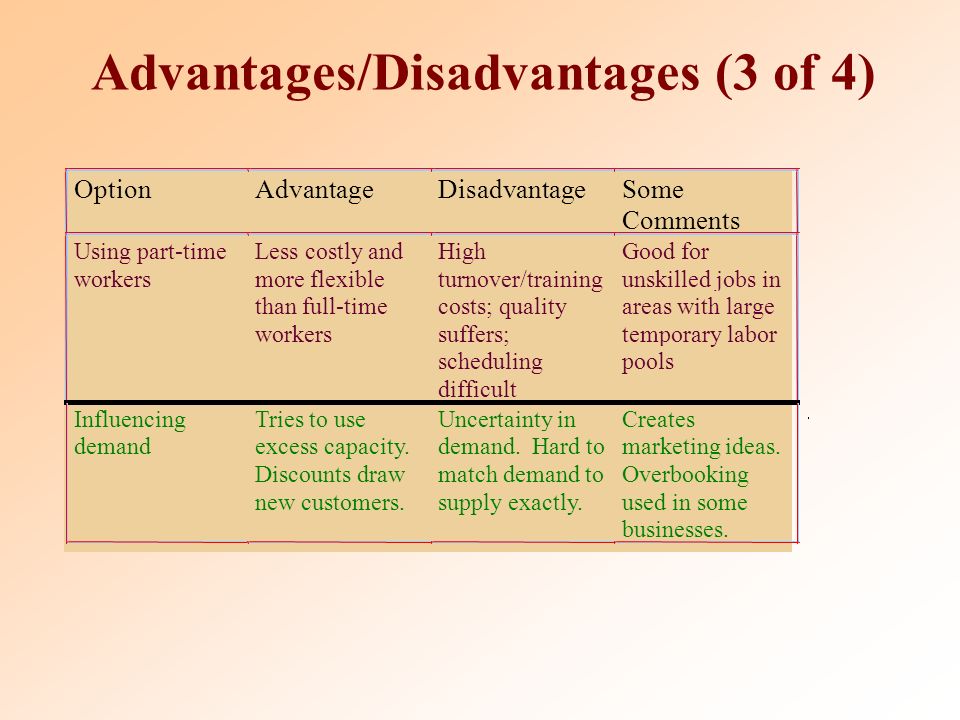 Advantages/Disadvantages (3 of 4)

| Option | Advantage | Disadvantage | Some Comments |
|---|---|---|---|
| Using part-time workers | Less costly and more flexible than full-time workers | High turnover/training costs; quality suffers; scheduling difficult | Good for unskilled jobs in areas with large temporary labor pools |
| Influencing demand | Tries to use excess capacity. Discounts draw new customers. | Uncertainty in demand. Hard to match demand to supply exactly. | Creates marketing ideas. Overbooking used in some businesses. |